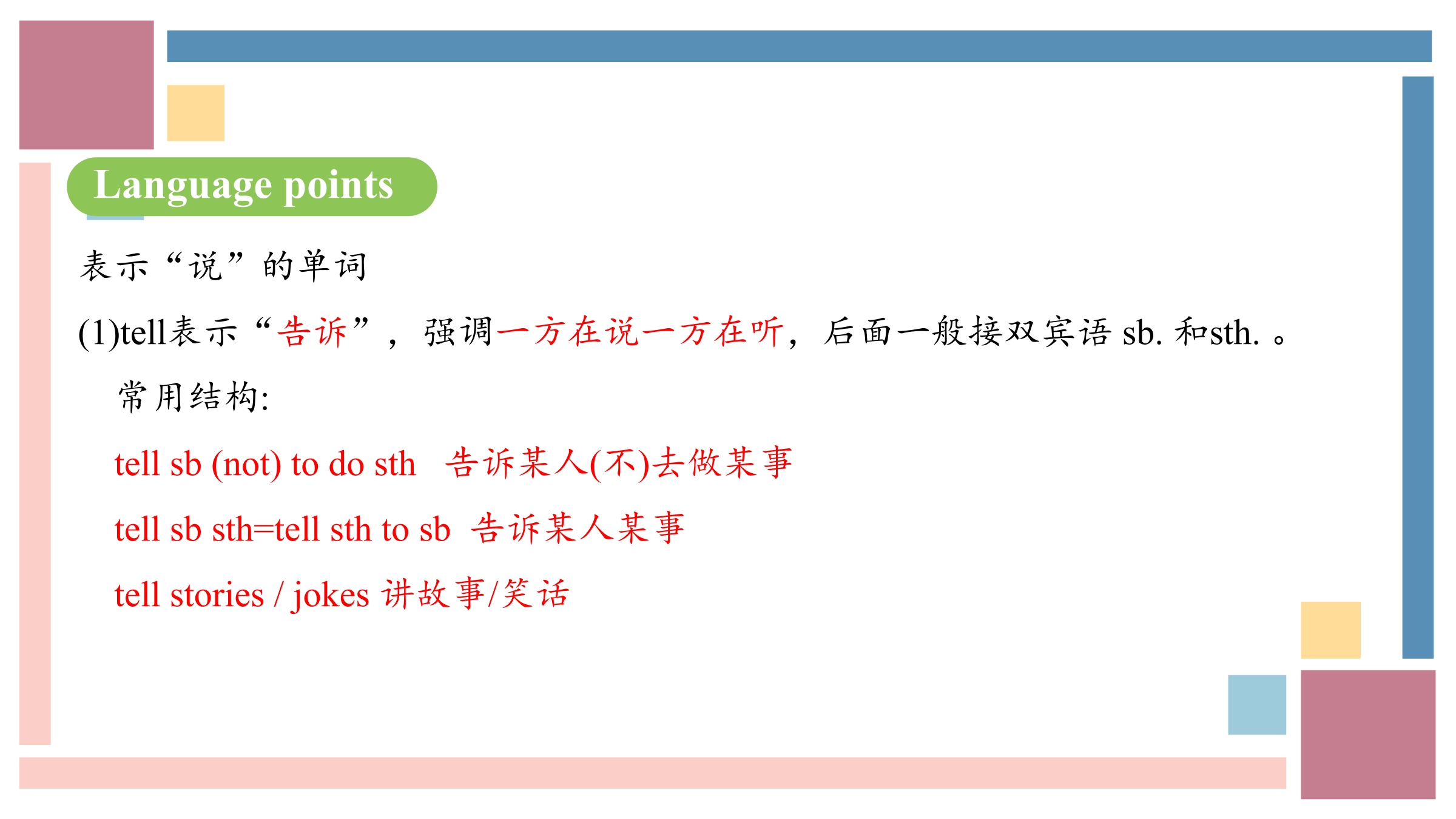 Language points

表示“说”的单词

(1)tell表示“告诉”，强调一方在说一方在听，后面一般接双宾语sb.和sth.。

常用结构:

tell sb (not) to do sth 告诉某人(不)去做某事

tell sb sth=tell sth to sb 告诉某人某事

tell stories / jokes 讲故事/笑话